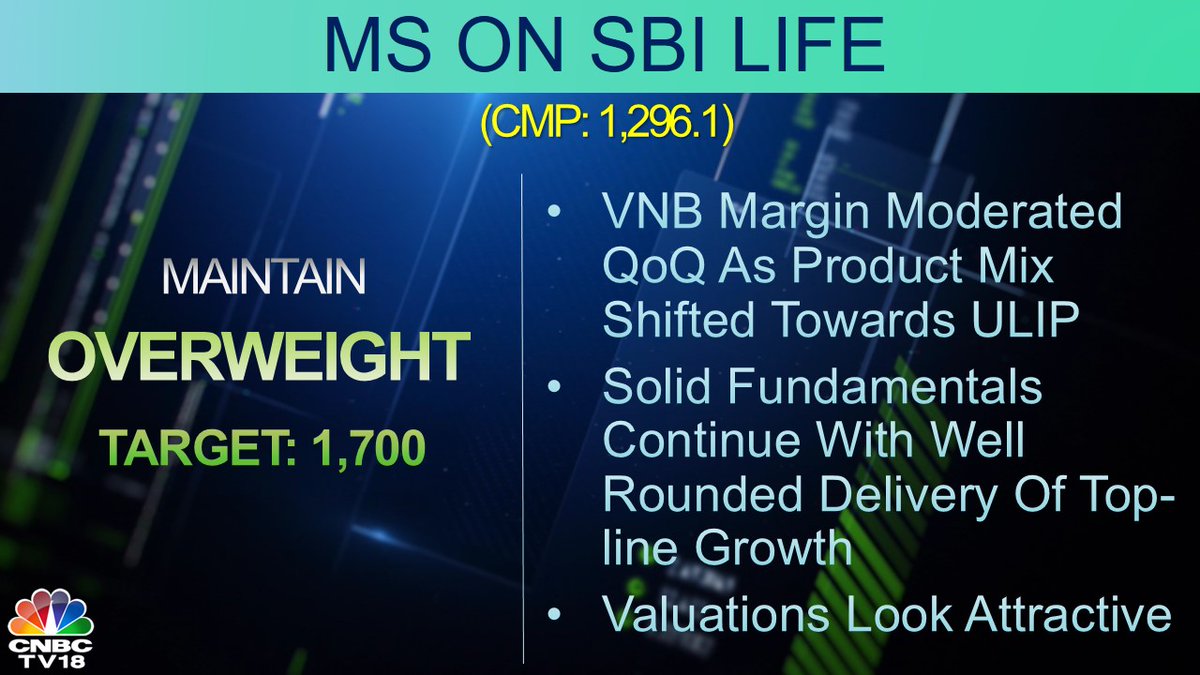 MS ON SBI LIFE

(CMP: 1,296.1)

MAINTAIN

OVERWEIGHT

TARGET: 1,700

• VNB Margin Moderated QoQ As Product Mix Shifted Towards ULIP

• Solid Fundamentals Continue With Well Rounded Delivery Of Top-line Growth

• Valuations Look Attractive

CNBC TV18